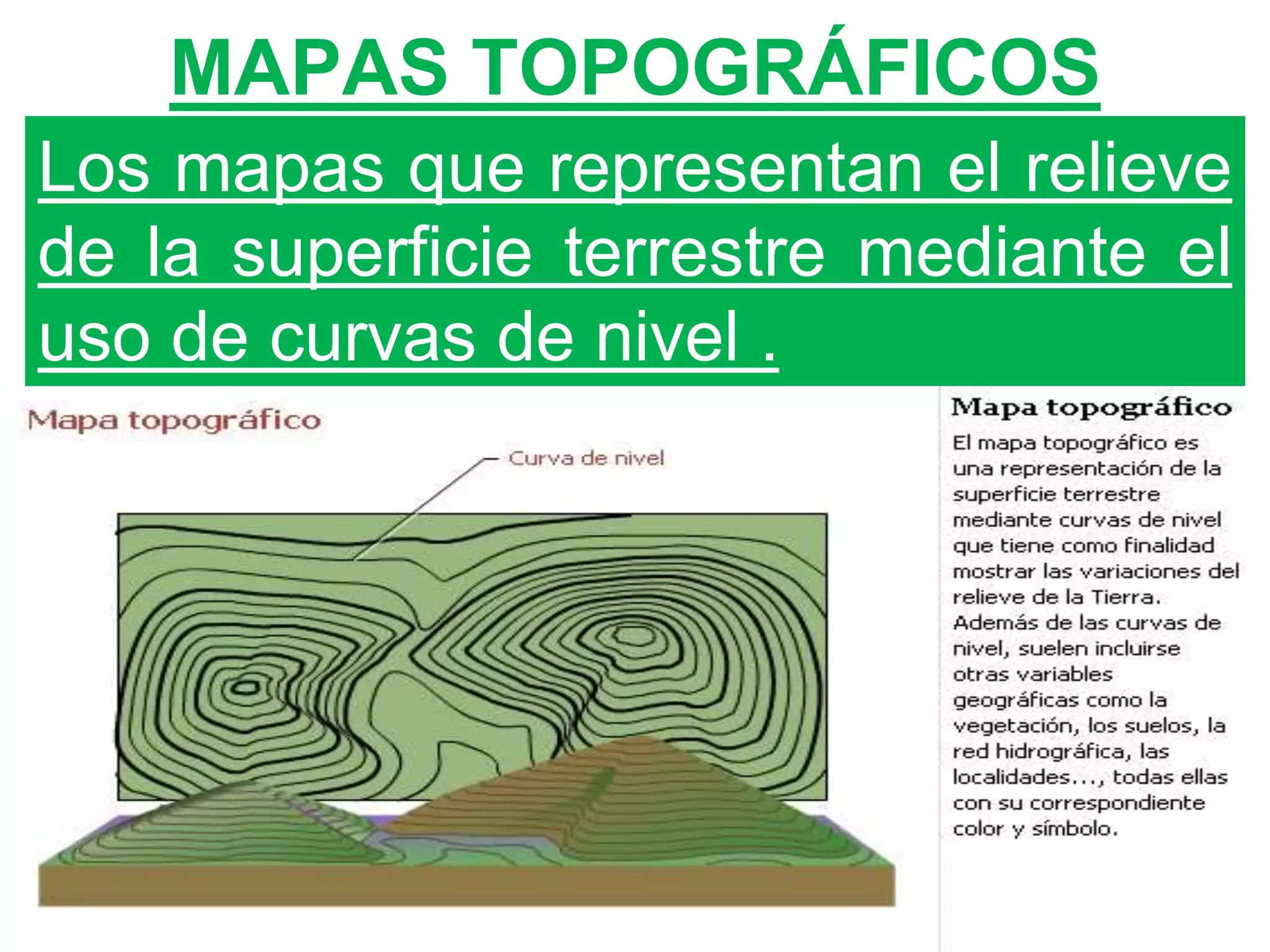 MAPAS TOPOGRÁFICOS

Los mapas que representan el relieve de la superficie terrestre mediante el uso de curvas de nivel .

Mapa topográfico

Curva de nivel

Mapa topográfico

El mapa topográfico es una representación de la superficie terrestre mediante curvas de nivel que tiene como finalidad mostrar las variaciones del relieve de la Tierra. Además de las curvas de nivel, suelen incluirse otras variables geográficas como la vegetación, los suelos, la red hidrográfica, las localidades..., todas ellas con su correspondiente color y símbolo.